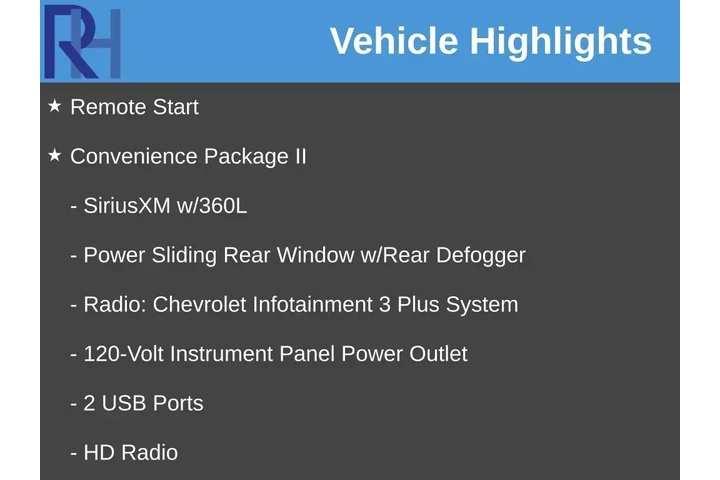 RH

Vehicle Highlights

★ Remote Start

★ Convenience Package II

- SiriusXM w/360L

- Power Sliding Rear Window w/Rear Defogger

- Radio: Chevrolet Infotainment 3 Plus System

- 120-Volt Instrument Panel Power Outlet

- 2 USB Ports

- HD Radio